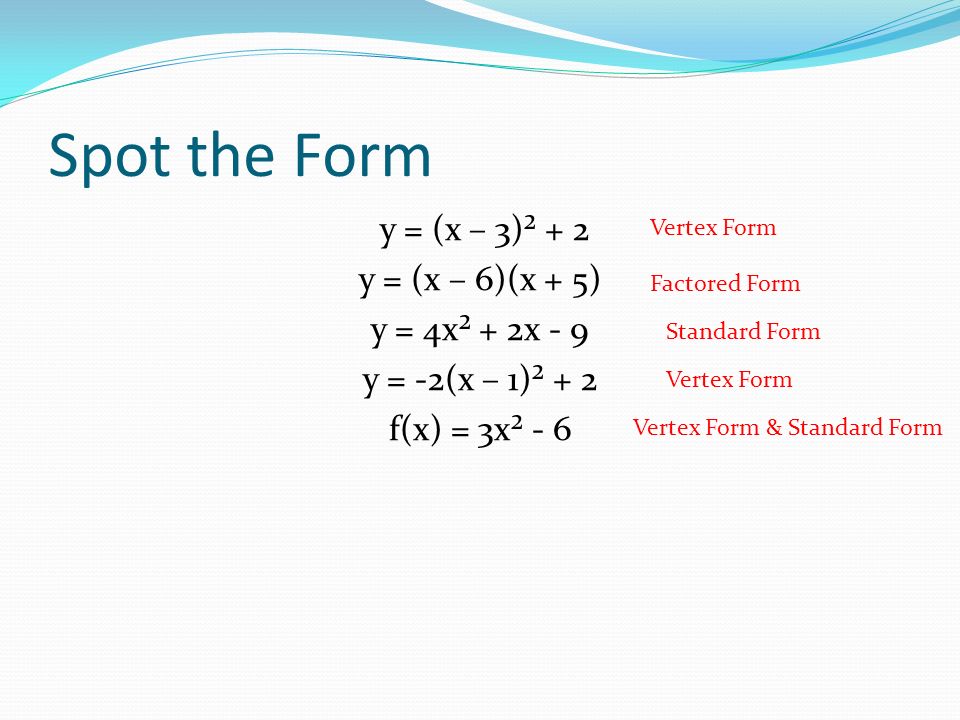 Spot the Form

$y = (x - 3)^2 + 2$ Vertex Form

$y = (x - 6)(x + 5)$ Factored Form

$y = 4x^2 + 2x - 9$ Standard Form

$y = -2(x - 1)^2 + 2$ Vertex Form

$f(x) = 3x^2 - 6$ Vertex Form & Standard Form